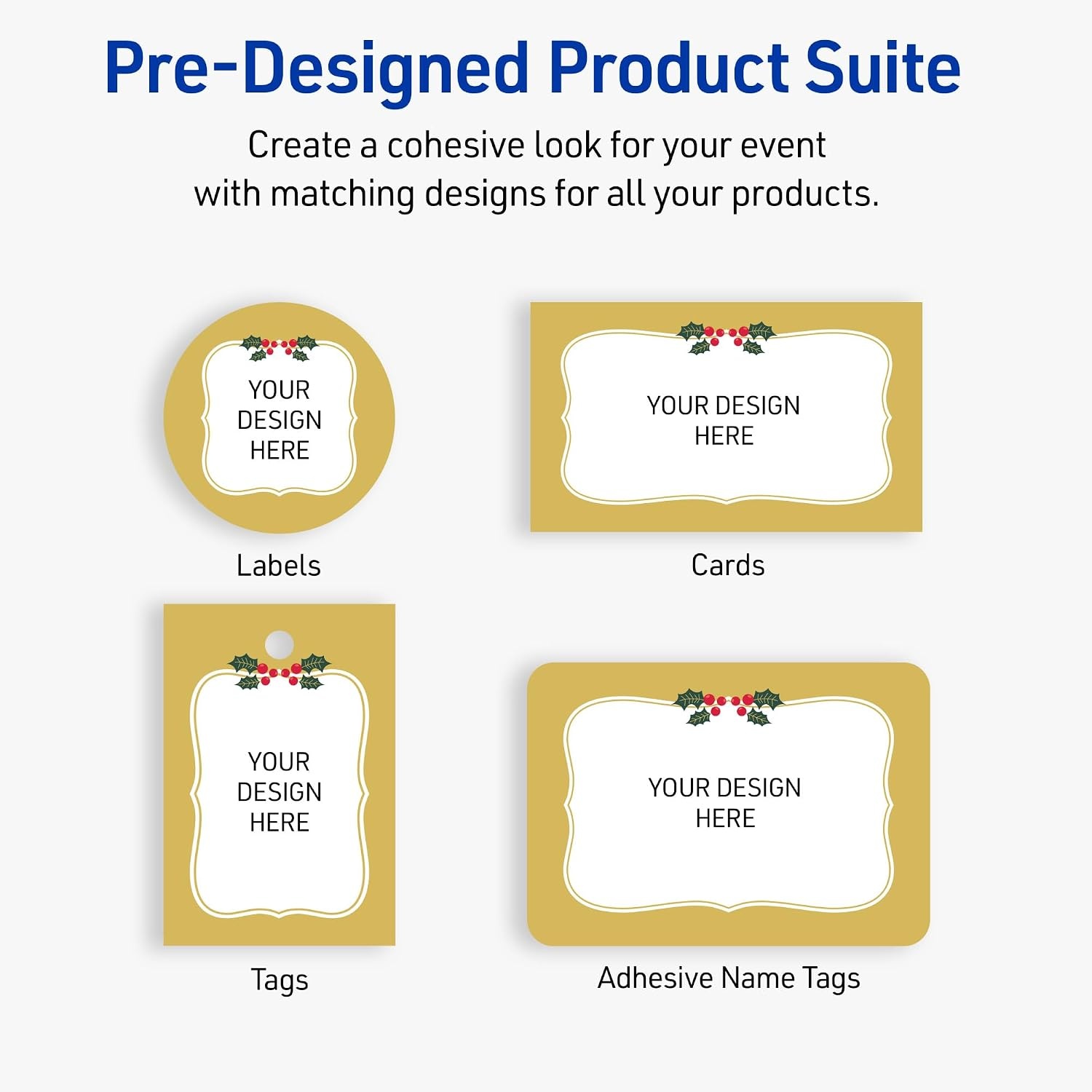 Pre-Designed Product Suite

Create a cohesive look for your event with matching designs for all your products.

YOUR DESIGN HERE

Labels

YOUR DESIGN HERE

Cards

YOUR DESIGN HERE

Tags

YOUR DESIGN HERE

Adhesive Name Tags